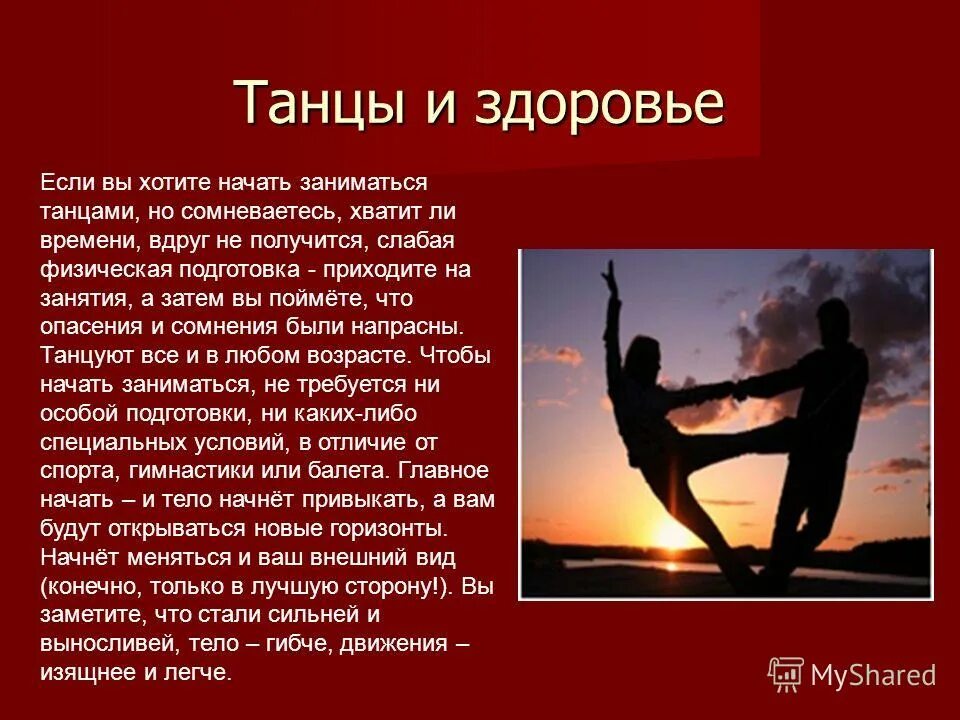 Танцы и здоровье

Если вы хотите начать заниматься танцами, но сомневаетесь, хватит ли времени, вдруг не получится, слабая физическая подготовка - приходите на занятия, а затем вы поймёте, что опасения и сомнения были напрасны. Танцуют все и в любом возрасте. Чтобы начать заниматься, не требуется ни особой подготовки, ни каких-либо специальных условий, в отличие от спорта, гимнастики или балета. Главное начать – и тело начнёт привыкать, а вам будут открываться новые горизонты. Начнёт меняться и ваш внешний вид (конечно, только в лучшую сторону!). Вы заметите, что стали сильней и выносливей, тело – гибче, движения – изящнее и легче.

MyShared